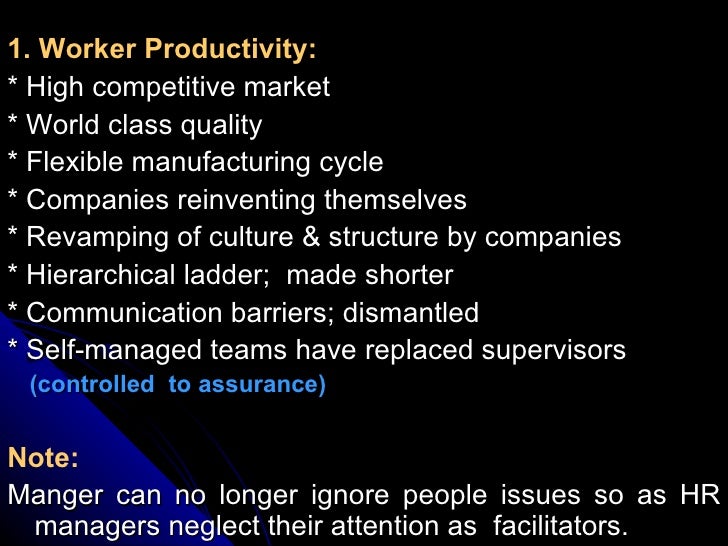 1. Worker Productivity:
* High competitive market
* World class quality
* Flexible manufacturing cycle
* Companies reinventing themselves
* Revamping of culture & structure by companies
* Hierarchical ladder; made shorter
* Communication barriers; dismantled
* Self-managed teams have replaced supervisors
(controlled to assurance)

Note:
Manger can no longer ignore people issues so as HR managers neglect their attention as facilitators.